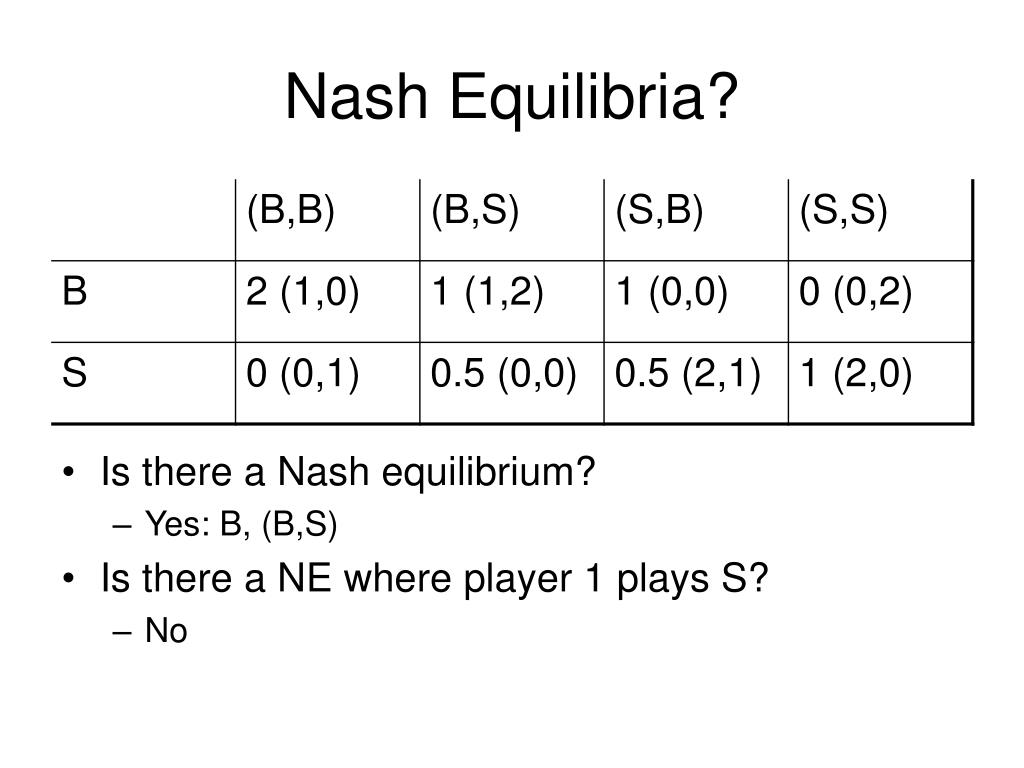 Nash Equilibria?

| | (B,B) | (B,S) | (S,B) | (S,S) |
|---|---|---|---|---|
| B | 2 (1,0) | 1 (1,2) | 1 (0,0) | 0 (0,2) |
| S | 0 (0,1) | 0.5 (0,0) | 0.5 (2,1) | 1 (2,0) |

• Is there a Nash equilibrium?
– Yes: B, (B,S)
• Is there a NE where player 1 plays S?
– No